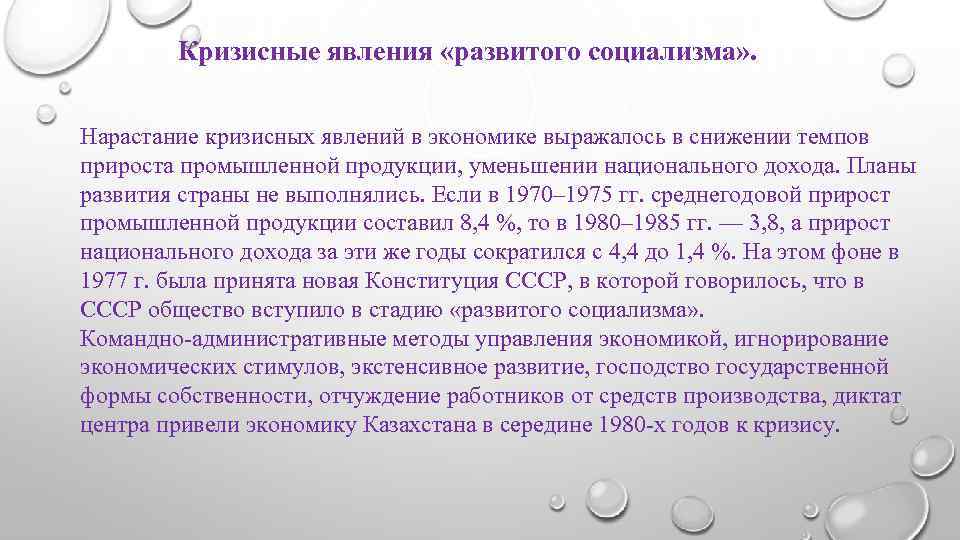 Кризисные явления «развитого социализма».

Нарастание кризисных явлений в экономике выражалось в снижении темпов прироста промышленной продукции, уменьшении национального дохода. Планы развития страны не выполнялись. Если в 1970–1975 гг. среднегодовой прирост промышленной продукции составил 8,4 %, то в 1980–1985 гг. — 3,8, а прирост национального дохода за эти же годы сократился с 4,4 до 1,4 %. На этом фоне в 1977 г. была принята новая Конституция СССР, в которой говорилось, что в СССР общество вступило в стадию «развитого социализма».
Командно-административные методы управления экономикой, игнорирование экономических стимулов, экстенсивное развитие, господство государственной формы собственности, отчуждение работников от средств производства, диктат центра привели экономику Казахстана в середине 1980-х годов к кризису.